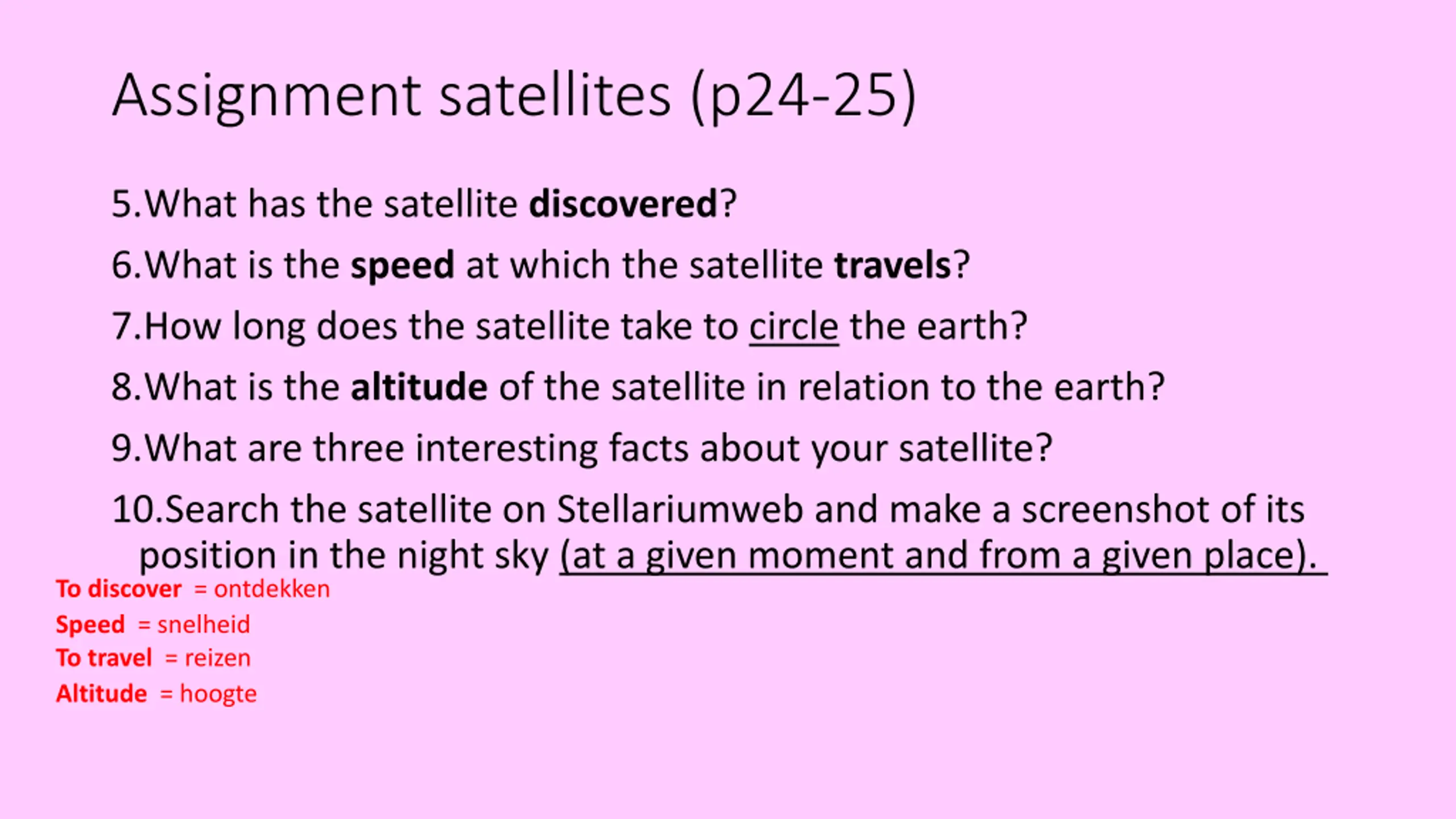 Assignment satellites (p24-25)

5.What has the satellite discovered?

6.What is the speed at which the satellite travels?

7.How long does the satellite take to circle the earth?

8.What is the altitude of the satellite in relation to the earth?

9.What are three interesting facts about your satellite?

10.Search the satellite on Stellariumweb and make a screenshot of its position in the night sky (at a given moment and from a given place).

To discover = ontdekken
Speed = snelheid
To travel = reizen
Altitude = hoogte